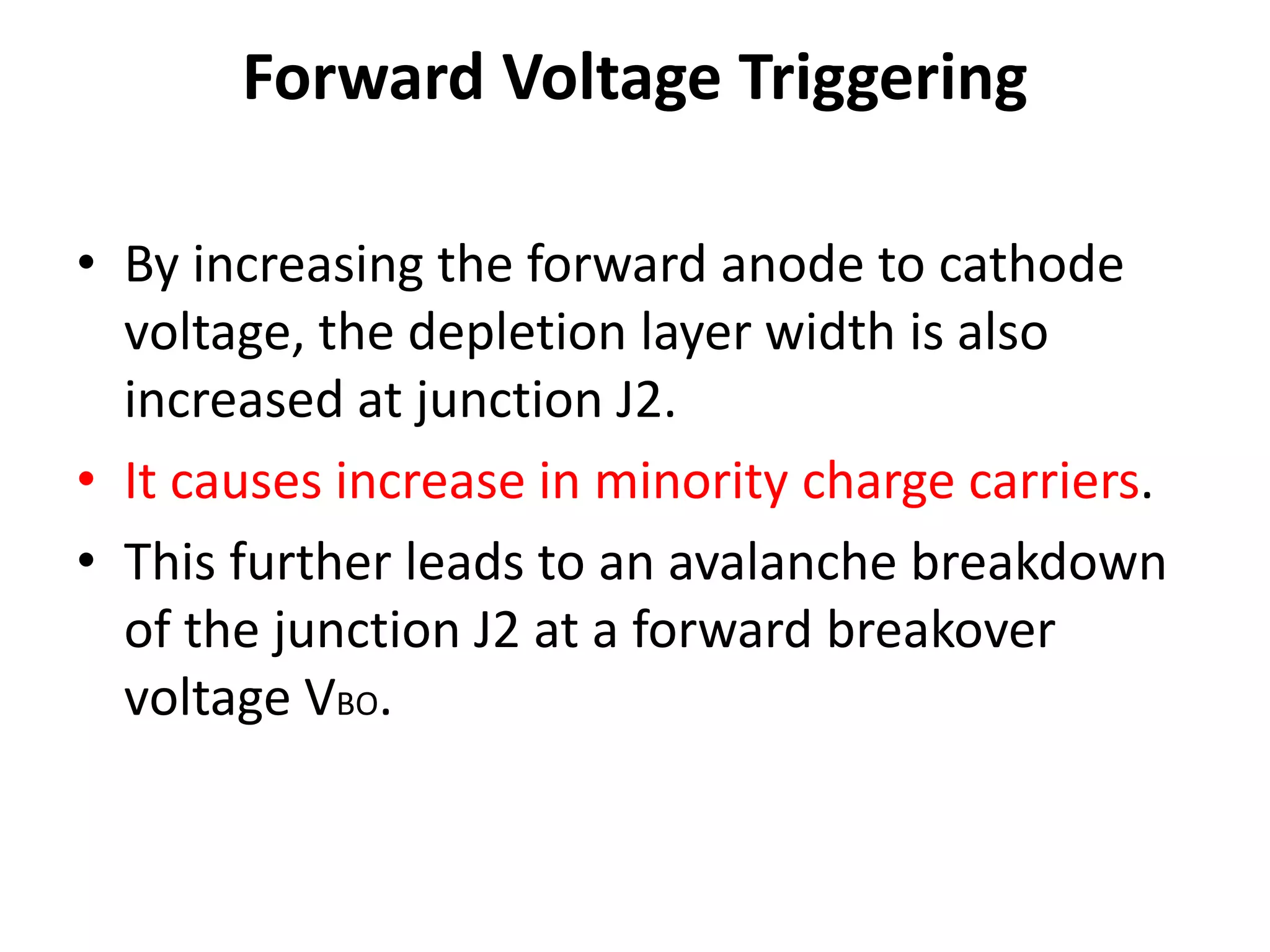 Forward Voltage Triggering

• By increasing the forward anode to cathode voltage, the depletion layer width is also increased at junction J2.

• It causes increase in minority charge carriers.

• This further leads to an avalanche breakdown of the junction J2 at a forward breakover voltage $V_{BO}$.